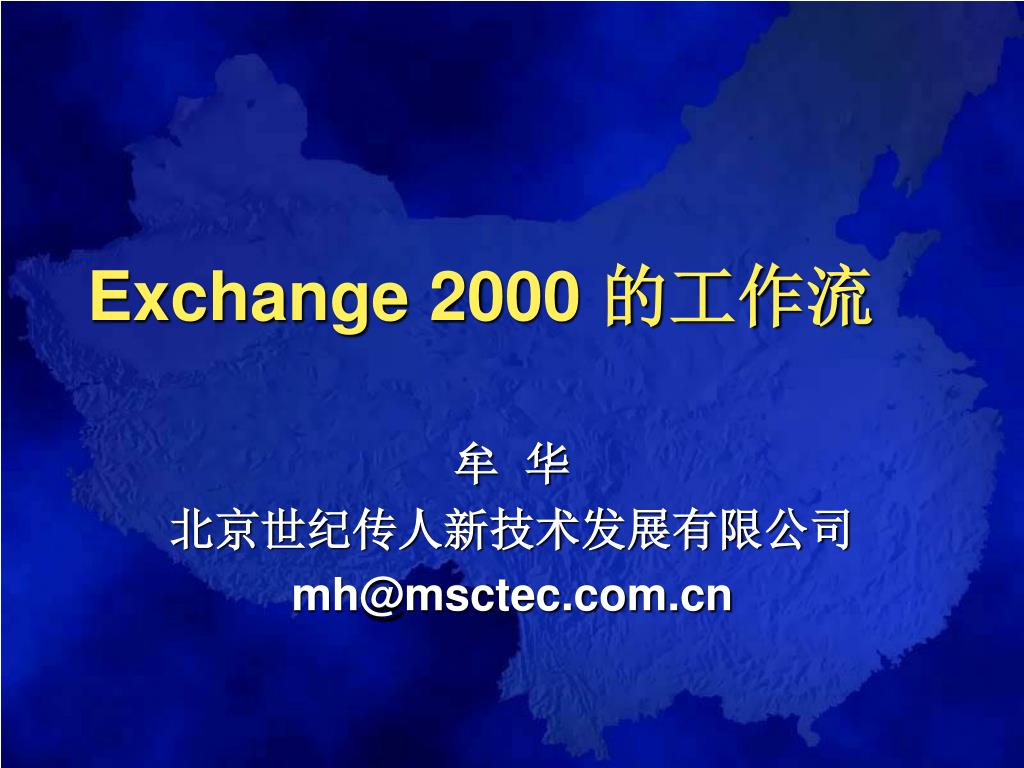 Exchange 2000 的工作流

牟 华
北京世纪传人新技术发展有限公司
mh@msctec.com.cn